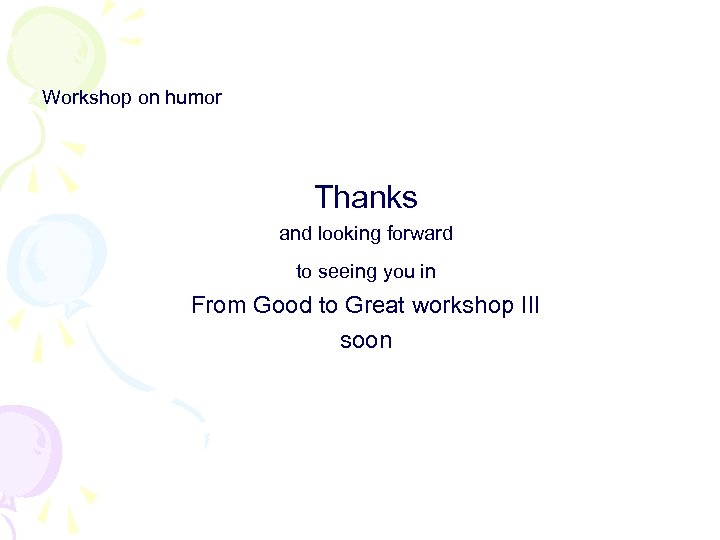 Workshop on humor

Thanks

and looking forward

to seeing you in

From Good to Great workshop III

soon